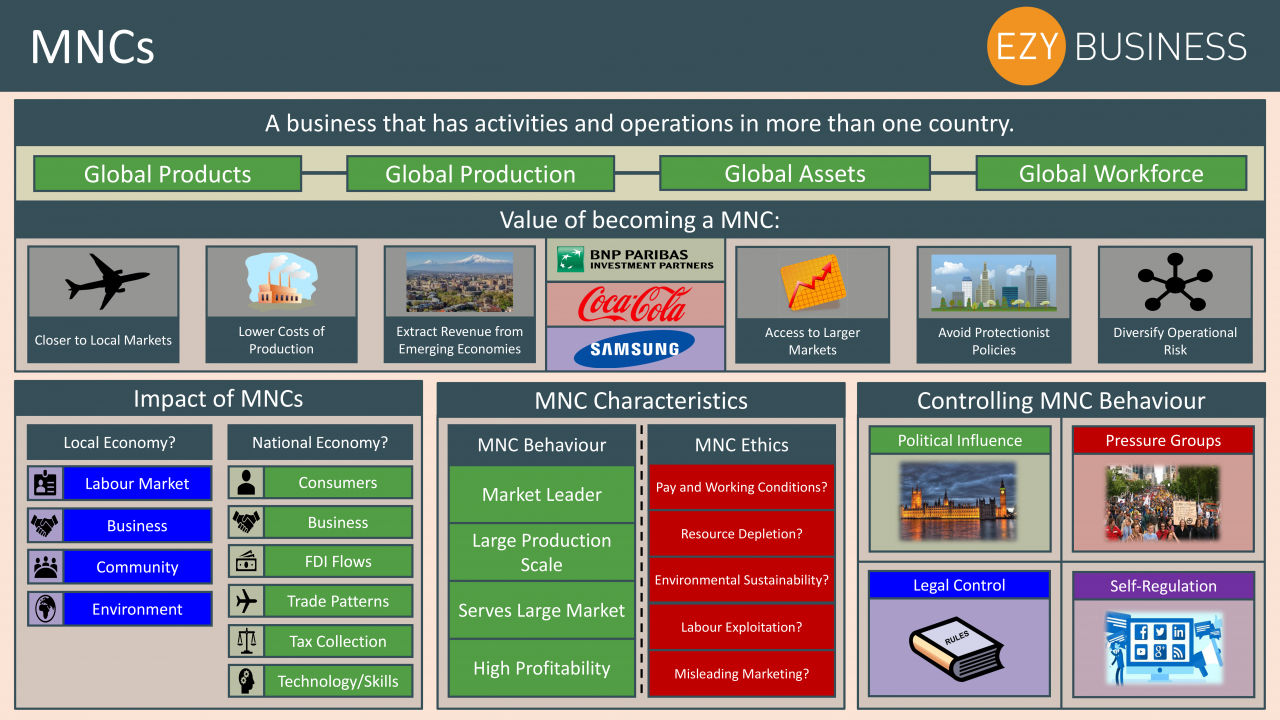 MNCs

EZY BUSINESS

A business that has activities and operations in more than one country.

Global Products
Global Production
Global Assets
Global Workforce

Value of becoming a MNC:

Closer to Local Markets
Lower Costs of Production
Extract Revenue from Emerging Economies
BNP PARIBAS INVESTMENT PARTNERS
Coca-Cola
SAMSUNG
Access to Larger Markets
Avoid Protectionist Policies
Diversify Operational Risk

Impact of MNCs

Local Economy?
Labour Market
Business
Community
Environment

National Economy?
Consumers
Business
FDI Flows
Trade Patterns
Tax Collection
Technology/Skills

MNC Characteristics

MNC Behaviour
Market Leader
Large Production Scale
Serves Large Market
High Profitability

MNC Ethics
Pay and Working Conditions?
Resource Depletion?
Environmental Sustainability?
Labour Exploitation?
Misleading Marketing?

Controlling MNC Behaviour

Political Influence
Pressure Groups
Legal Control
RULES
Self-Regulation